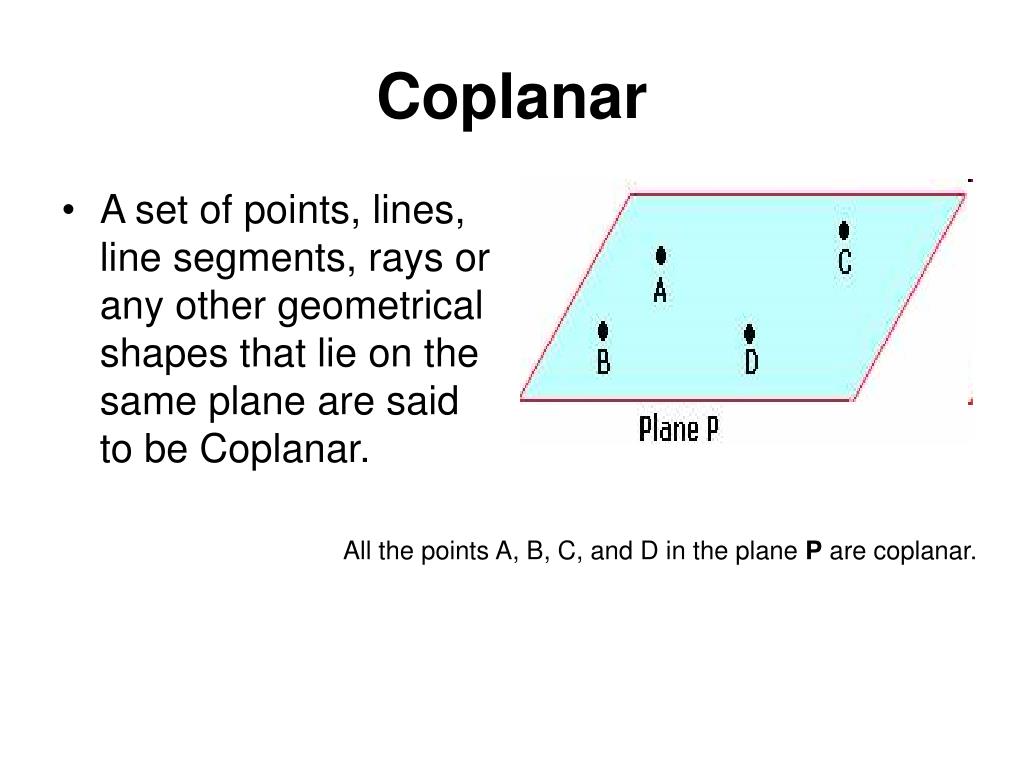 Coplanar

• A set of points, lines, line segments, rays or any other geometrical shapes that lie on the same plane are said to be Coplanar.

A
C
B
D
Plane P

All the points A, B, C, and D in the plane **P** are coplanar.